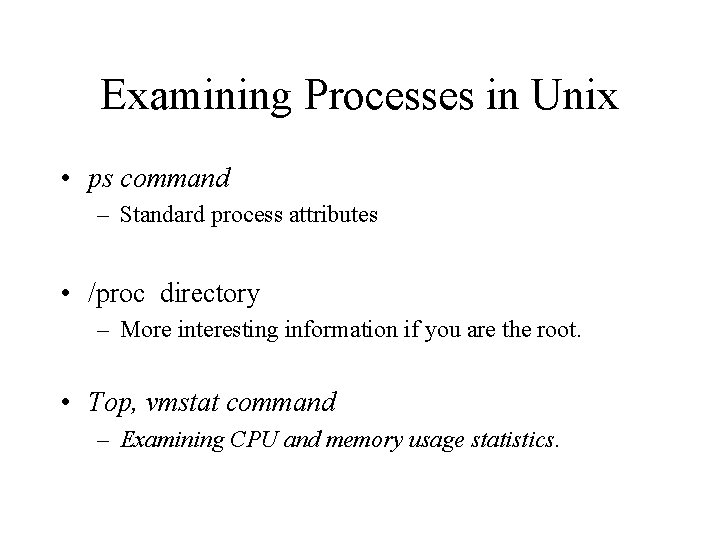 Examining Processes in Unix

• ps command
  – Standard process attributes

• /proc directory
  – More interesting information if you are the root.

• Top, vmstat command
  – Examining CPU and memory usage statistics.